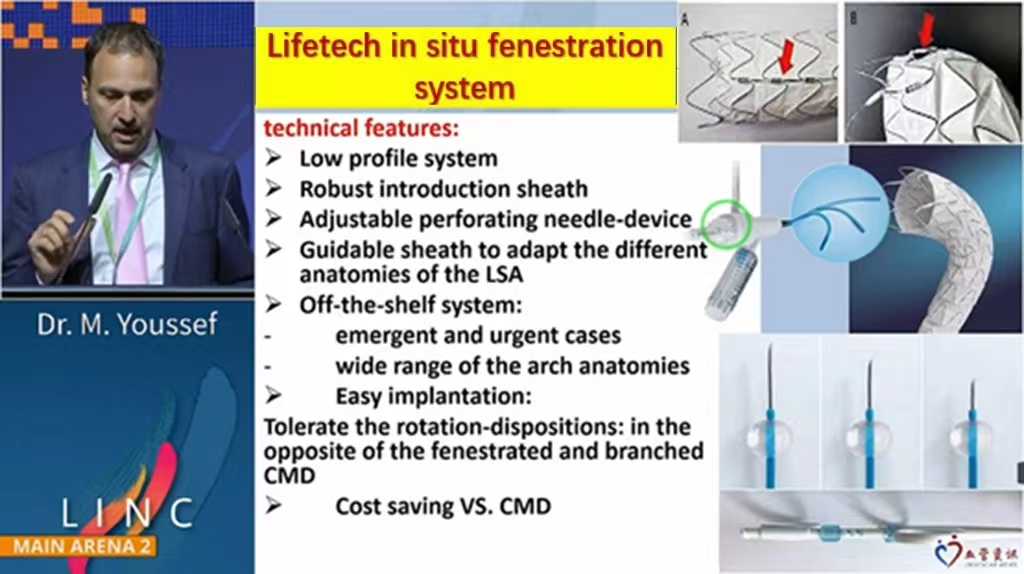 Dr. M. Youssef

LINC
MAIN ARENA 2

Lifetech in situ fenestration system

technical features:
➢ Low profile system
➢ Robust introduction sheath
➢ Adjustable perforating needle-device
➢ Guidable sheath to adapt the different anatomies of the LSA
➢ Off-the-shelf system:
- emergent and urgent cases
- wide range of the arch anatomies
➢ Easy implantation:
Tolerate the rotation-dispositions: in the opposite of the fenestrated and branched CMD
➢ Cost saving VS. CMD

A

B

血管资讯